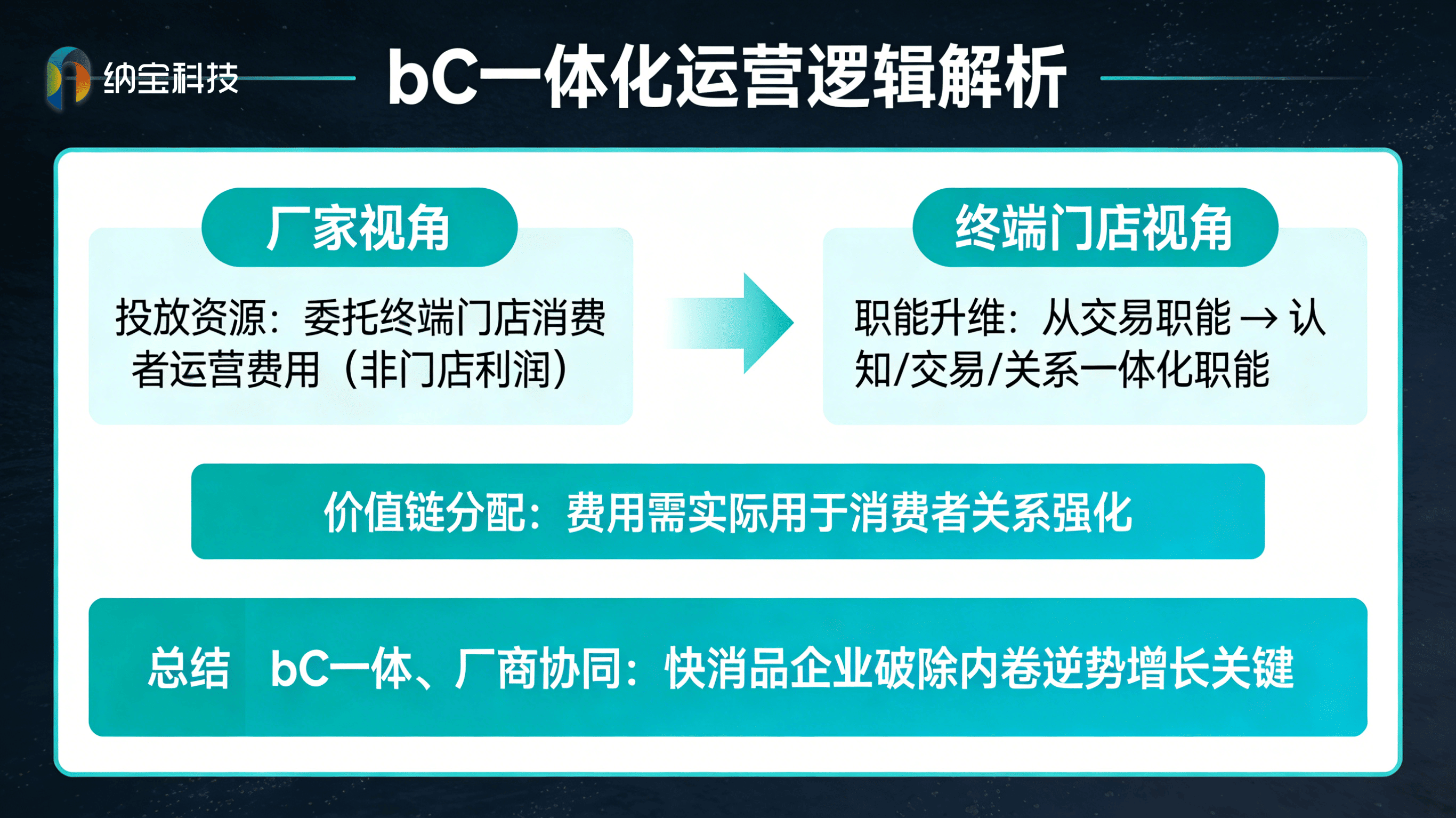 纳宝科技

bC一体化运营逻辑解析

厂家视角

投放资源：委托终端门店消费者运营费用（非门店利润）

终端门店视角

职能升维：从交易职能 → 认知/交易/关系一体化职能

价值链分配：费用需实际用于消费者关系强化

总结 bC一体、厂商协同：快消品企业破除内卷逆势增长关键